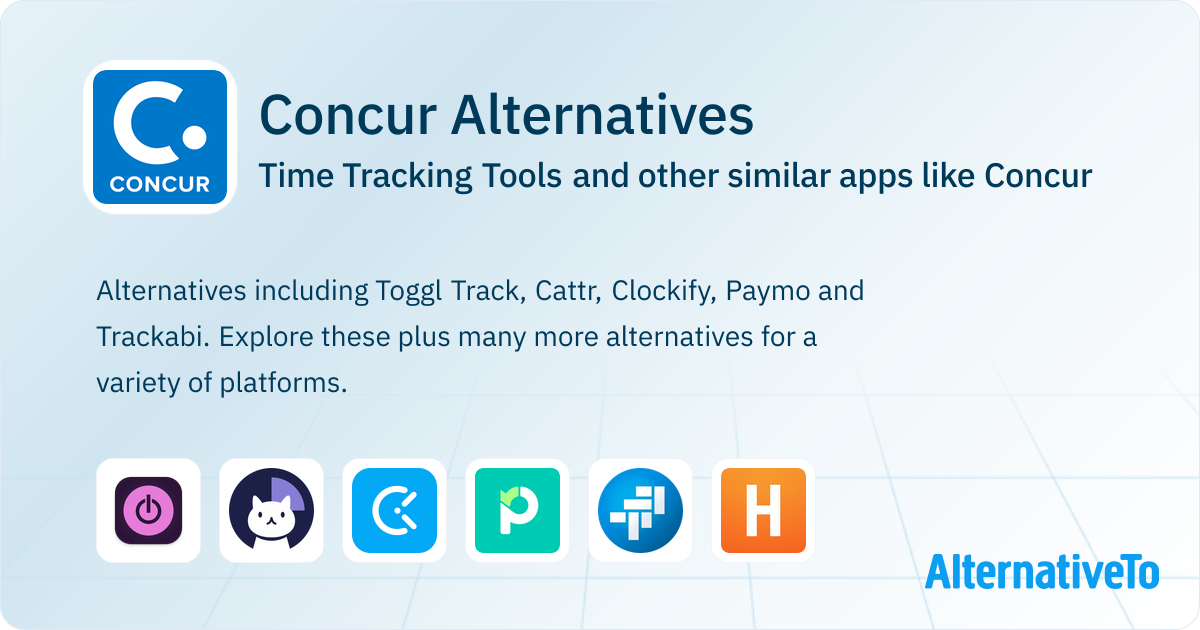 C.
CONCUR

Concur Alternatives

Time Tracking Tools and other similar apps like Concur

Alternatives including Toggl Track, Cattr, Clockify, Paymo and Trackabi. Explore these plus many more alternatives for a variety of platforms.

H

AlternativeTo